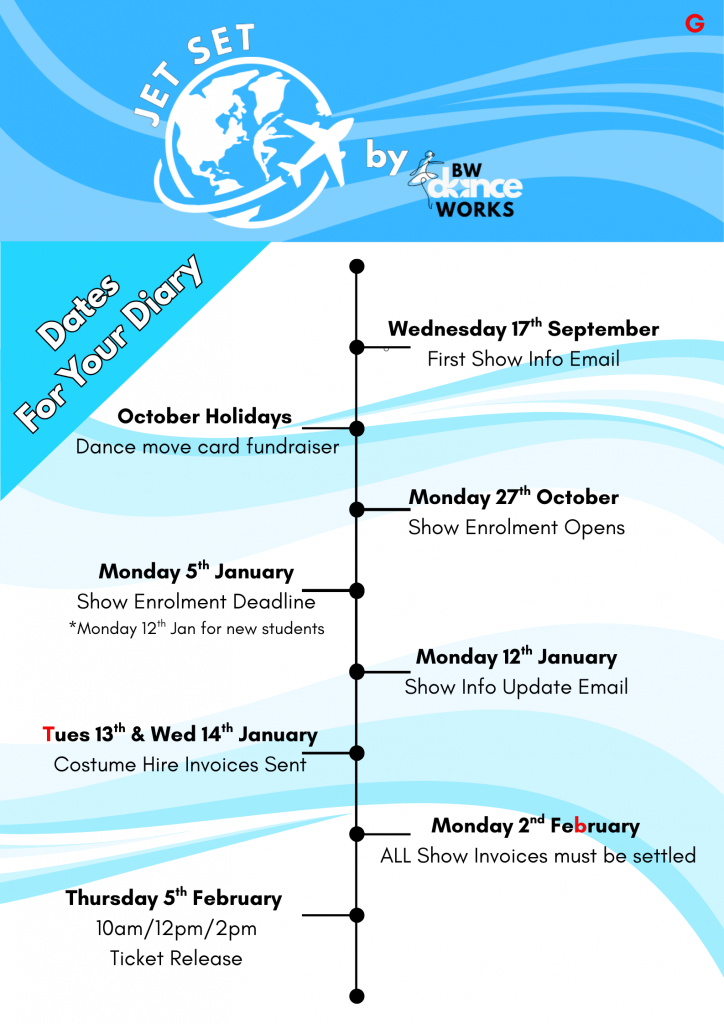 G

JET SET

by BW dance WORKS

Dates For Your Diary

Wednesday 17$^{th}$ September
First Show Info Email

October Holidays
Dance move card fundraiser

Monday 27$^{th}$ October
Show Enrolment Opens

Monday 5$^{th}$ January
Show Enrolment Deadline
*Monday 12$^{th}$ Jan for new students

Monday 12$^{th}$ January
Show Info Update Email

Tues 13$^{th}$ & Wed 14$^{th}$ January
Costume Hire Invoices Sent

Monday 2$^{nd}$ February
ALL Show Invoices must be settled

Thursday 5$^{th}$ February
10am/12pm/2pm
Ticket Release